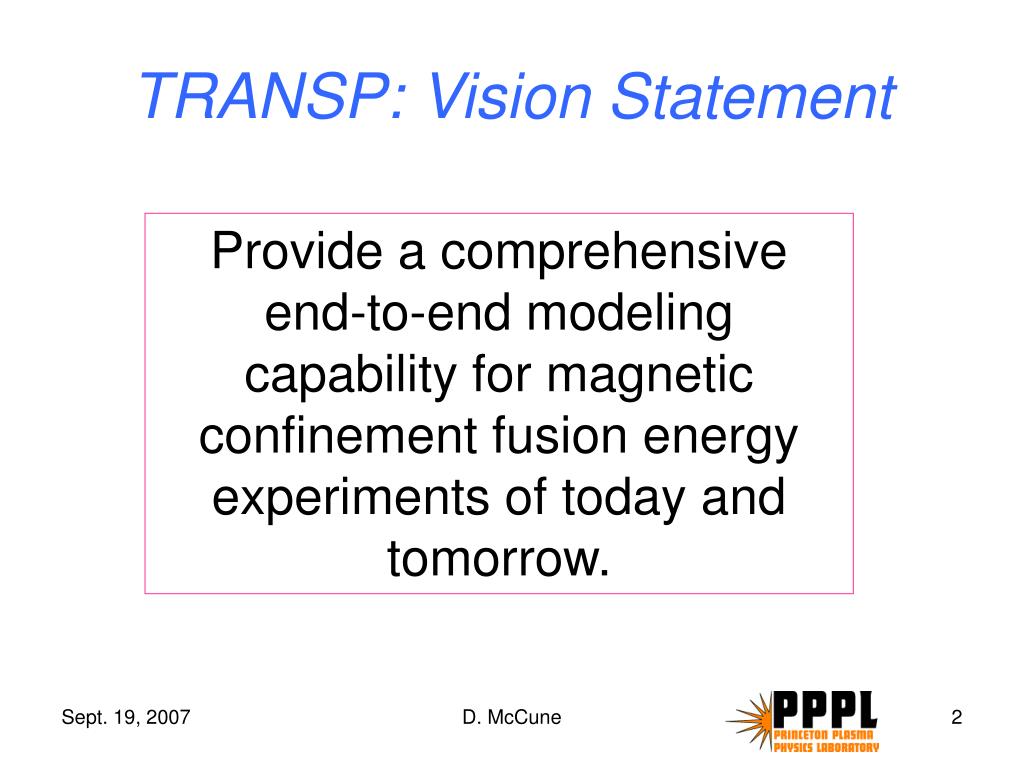 TRANSP: Vision Statement

Provide a comprehensive end-to-end modeling capability for magnetic confinement fusion energy experiments of today and tomorrow.

Sept. 19, 2007

D. McCune

PPPL
PRINCETON PLASMA PHYSICS LABORATORY

2